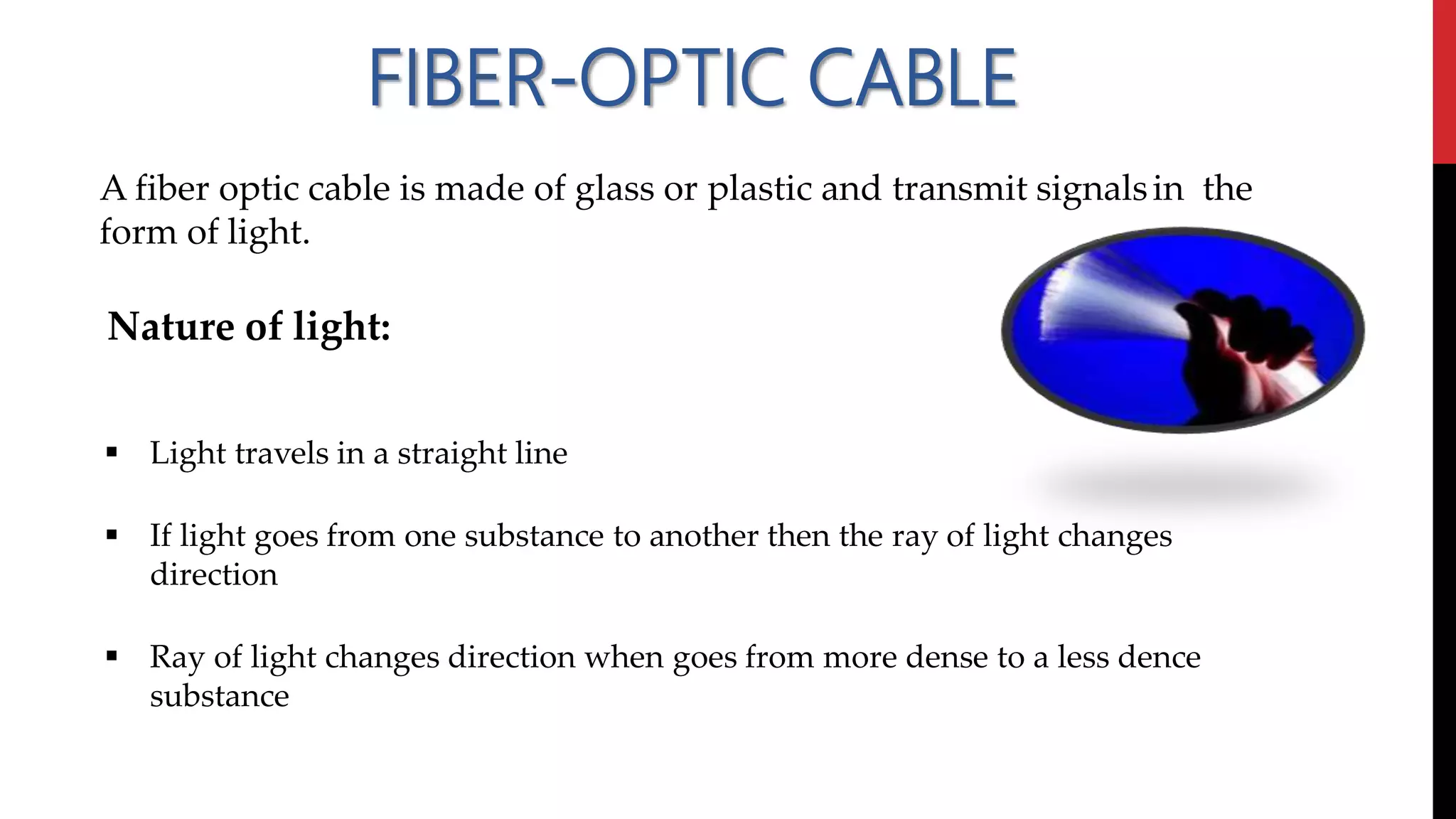 FIBER-OPTIC CABLE

A fiber optic cable is made of glass or plastic and transmit signals in the form of light.

Nature of light:

▪ Light travels in a straight line

▪ If light goes from one substance to another then the ray of light changes direction

▪ Ray of light changes direction when goes from more dense to a less dence substance